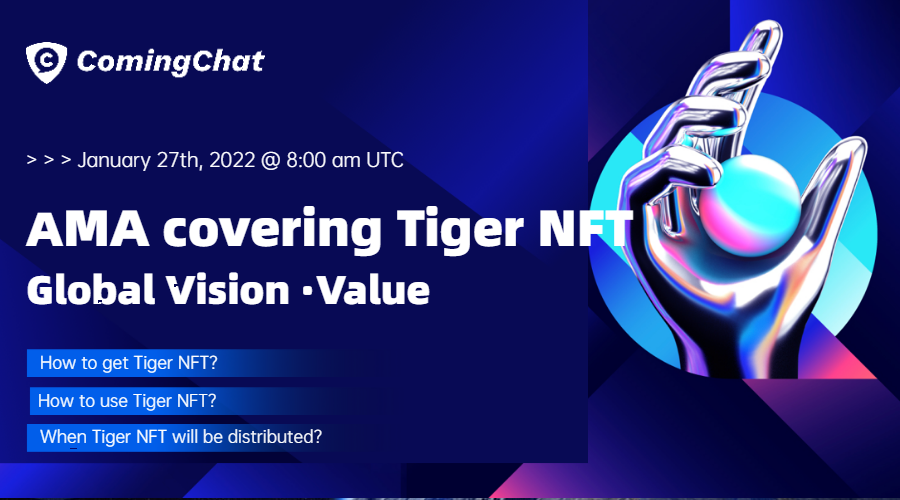 ComingChat

> > > January 27th, 2022 @ 8:00 am UTC

AMA covering Tiger NFT

Global Vision ·Value

How to get Tiger NFT?

How to use Tiger NFT?

When Tiger NFT will be distributed?